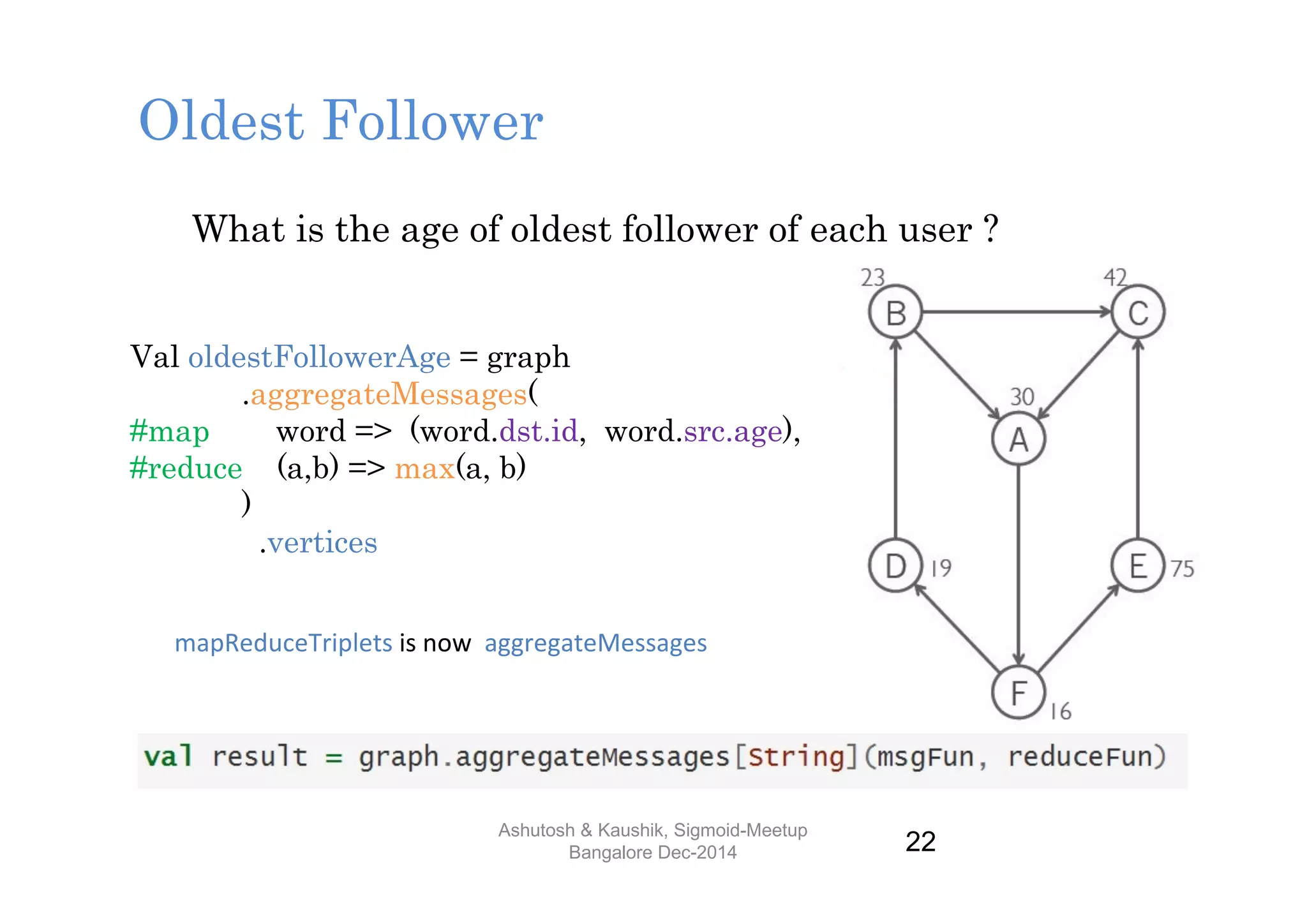 Oldest Follower

What is the age of oldest follower of each user ?

Val oldestFollowerAge = graph
.aggregateMessages(
#map word => (word.dst.id, word.src.age),
#reduce (a,b) => max(a, b)
)
.vertices

23
B
42
C
30
A
D
19
E
75
F
16

mapReduceTriplets is now aggregateMessages

val result = graph.aggregateMessages[String](msgFun, reduceFun)

Ashutosh & Kaushik, Sigmoid-Meetup
Bangalore Dec-2014

22